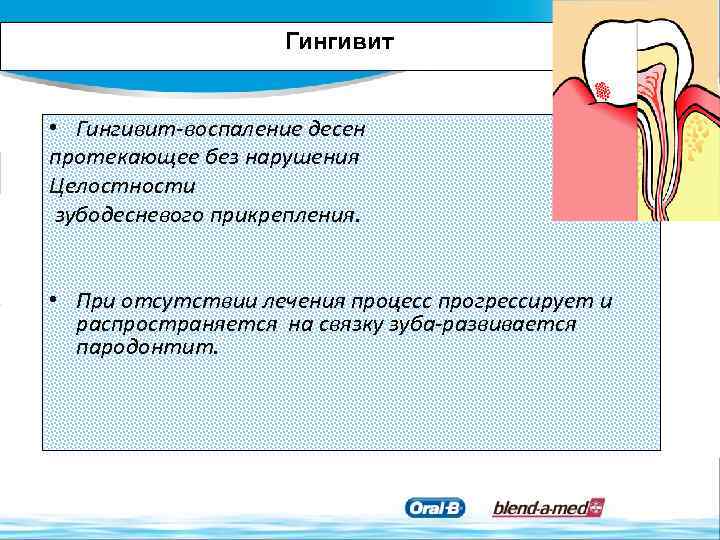 Гингивит

• Гингивит-воспаление десен протекающее без нарушения Целостности зубодесневого прикрепления.

• При отсутствии лечения процесс прогрессирует и распространяется на связку зуба-развивается пародонтит.

Oral-B

blend-a-med